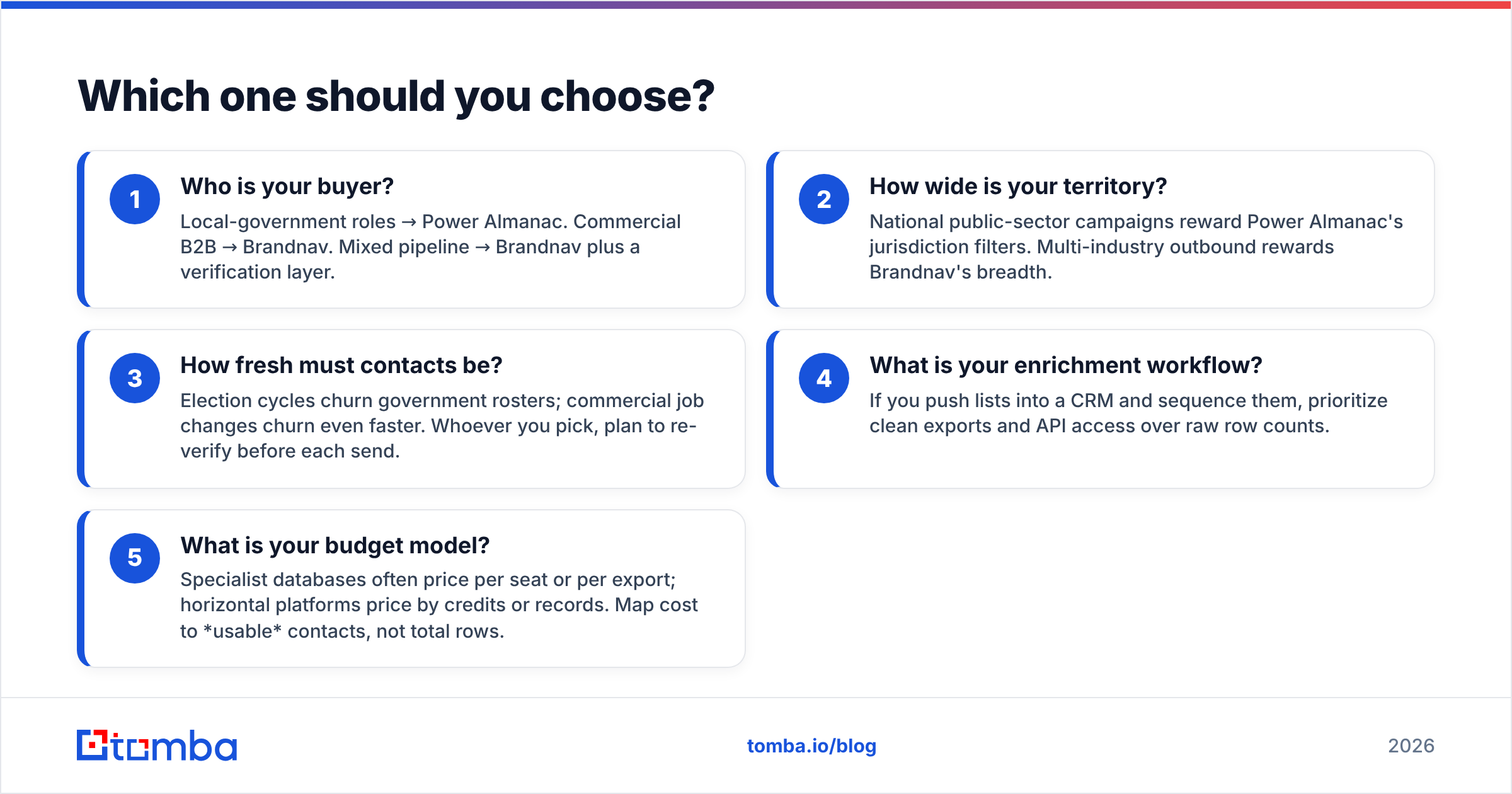 Which one should you choose?

1
Who is your buyer?
Local-government roles → Power Almanac. Commercial B2B → Brandnav. Mixed pipeline → Brandnav plus a verification layer.

2
How wide is your territory?
National public-sector campaigns reward Power Almanac's jurisdiction filters. Multi-industry outbound rewards Brandnav's breadth.

3
How fresh must contacts be?
Election cycles churn government rosters; commercial job changes churn even faster. Whoever you pick, plan to re-verify before each send.

4
What is your enrichment workflow?
If you push lists into a CRM and sequence them, prioritize clean exports and API access over raw row counts.

5
What is your budget model?
Specialist databases often price per seat or per export; horizontal platforms price by credits or records. Map cost to *usable* contacts, not total rows.

tomba

tomba.io/blog

2026